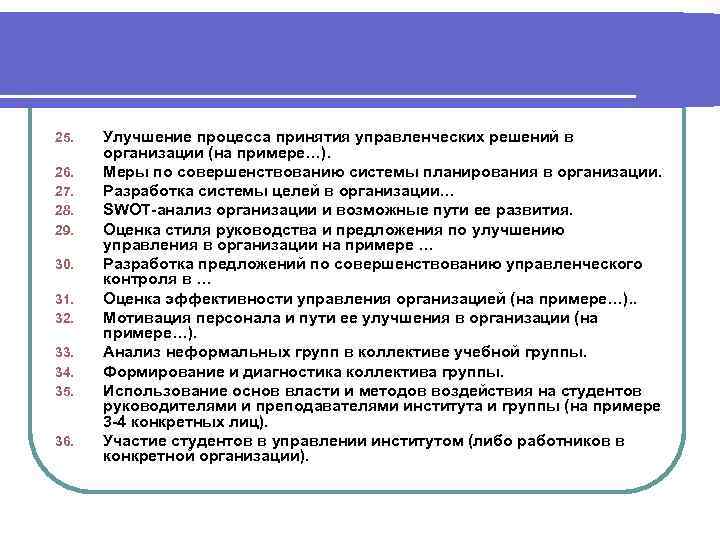 25. Улучшение процесса принятия управленческих решений в организации (на примере…).

26. Меры по совершенствованию системы планирования в организации.

27. Разработка системы целей в организации…

28. SWOT-анализ организации и возможные пути ее развития.

29. Оценка стиля руководства и предложения по улучшению управления в организации на примере …

30. Разработка предложений по совершенствованию управленческого контроля в …

31. Оценка эффективности управления организацией (на примере…)..

32. Мотивация персонала и пути ее улучшения в организации (на примере…).

33. Анализ неформальных групп в коллективе учебной группы.

34. Формирование и диагностика коллектива группы.

35. Использование основ власти и методов воздействия на студентов руководителями и преподавателями института и группы (на примере 3-4 конкретных лиц).

36. Участие студентов в управлении институтом (либо работников в конкретной организации).